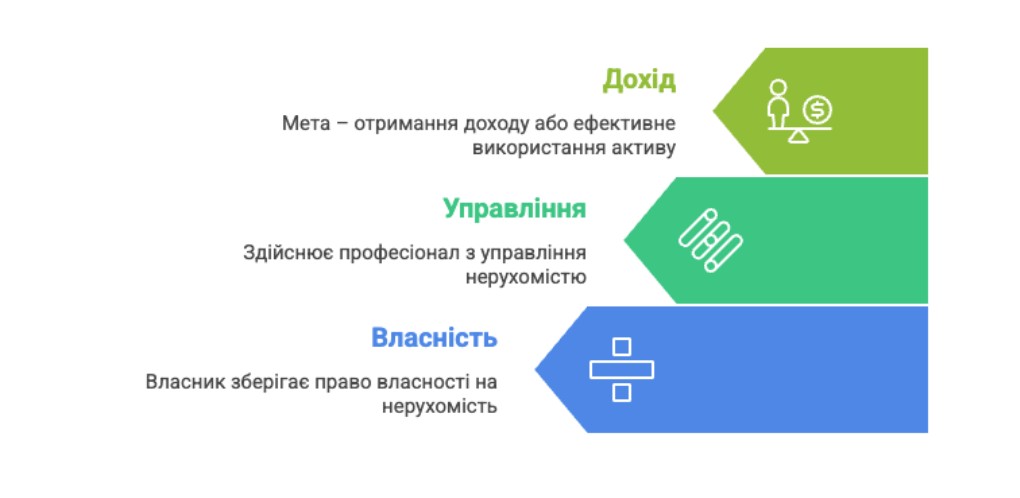 Дохід

Мета – отримання доходу або ефективне використання активу

Управління

Здійснює професіонал з управління нерухомістю

Власність

Власник зберігає право власності на нерухомість